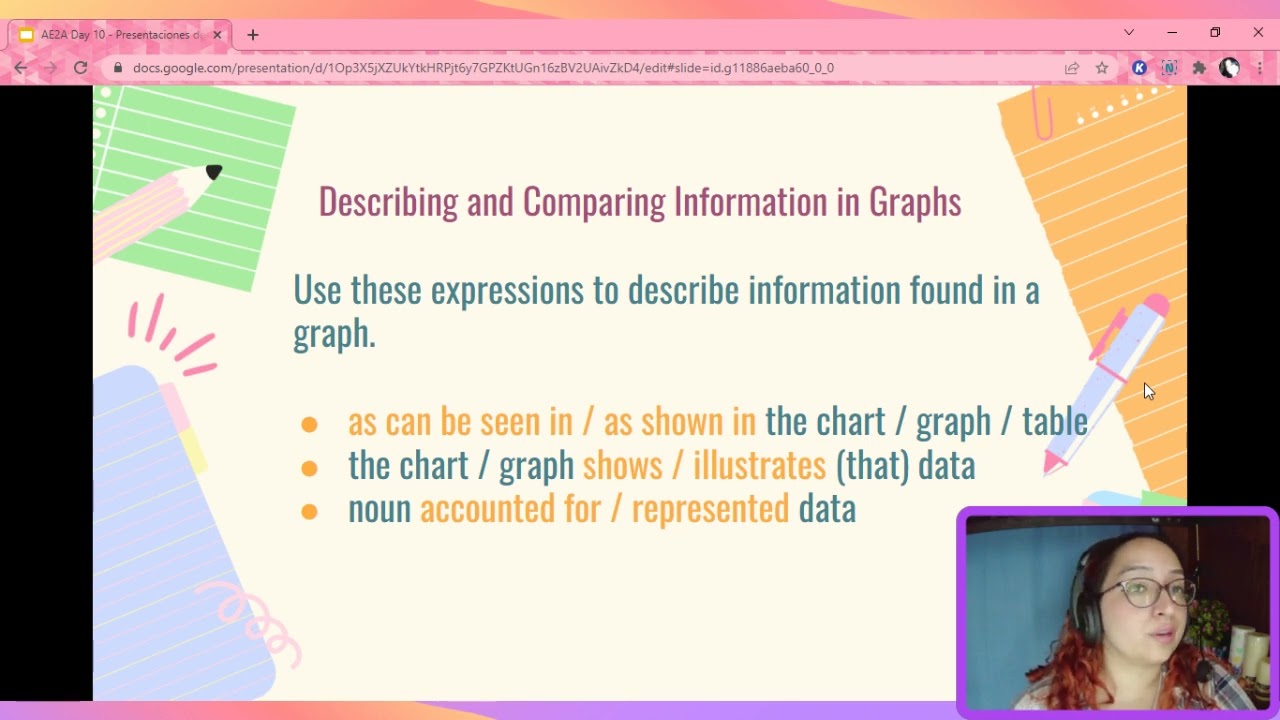 AE2A Day 10 - Presentaciones d

docs.google.com/presentation/d/1Op3X5jXZUkYtkHRPjt6y7GPZKtUGn16zBV2UAivZkD4/edit#slide=id.g11886aeba60_0_0

Describing and Comparing Information in Graphs

Use these expressions to describe information found in a graph.

● as can be seen in / as shown in the chart / graph / table
● the chart / graph shows / illustrates (that) data
● noun accounted for / represented data